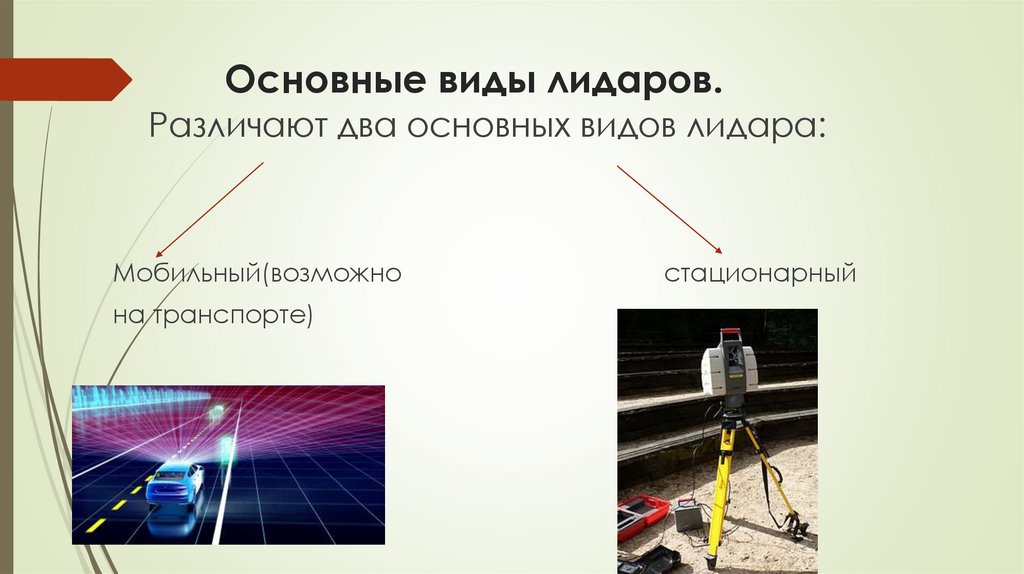 Основные виды лидаров.
Различают два основных видов лидара:

Мобильный(возможно на транспорте)

стационарный